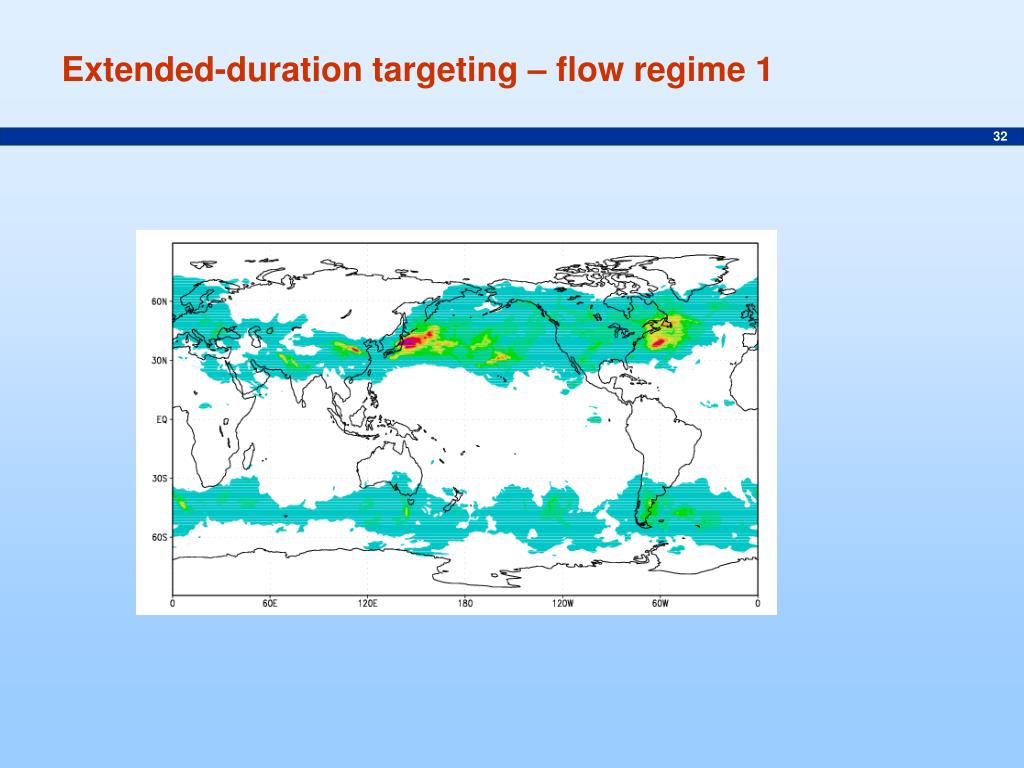 Extended-duration targeting – flow regime 1

32

60N
30N
EQ
30S
60S

0
60E
120E
180
120W
60W
0